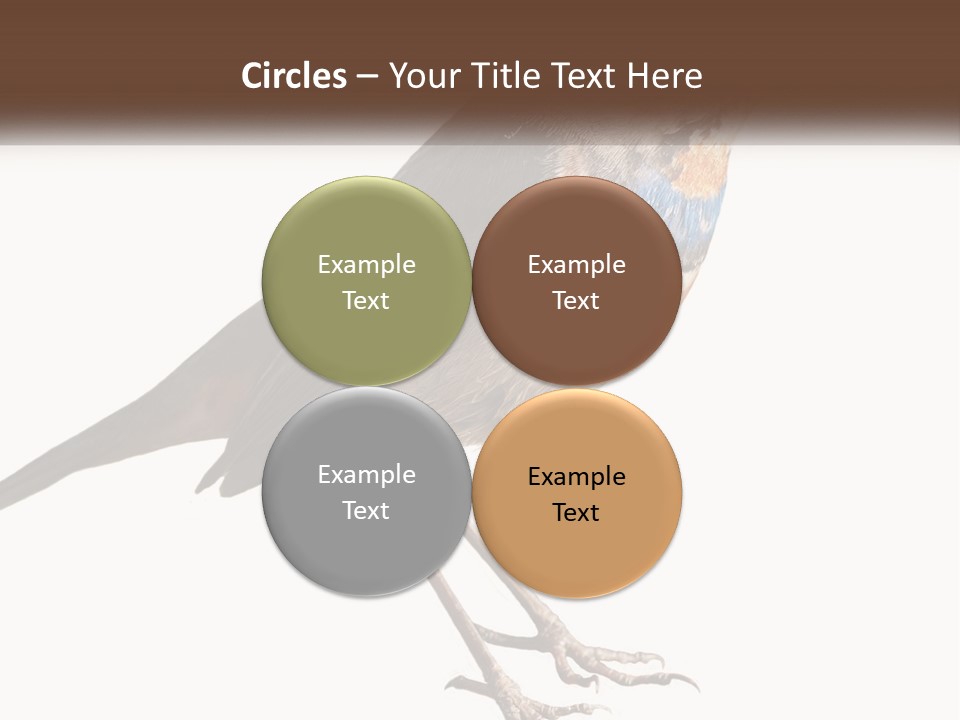 Circles – Your Title Text Here

Example Text

Example Text

Example Text

Example Text